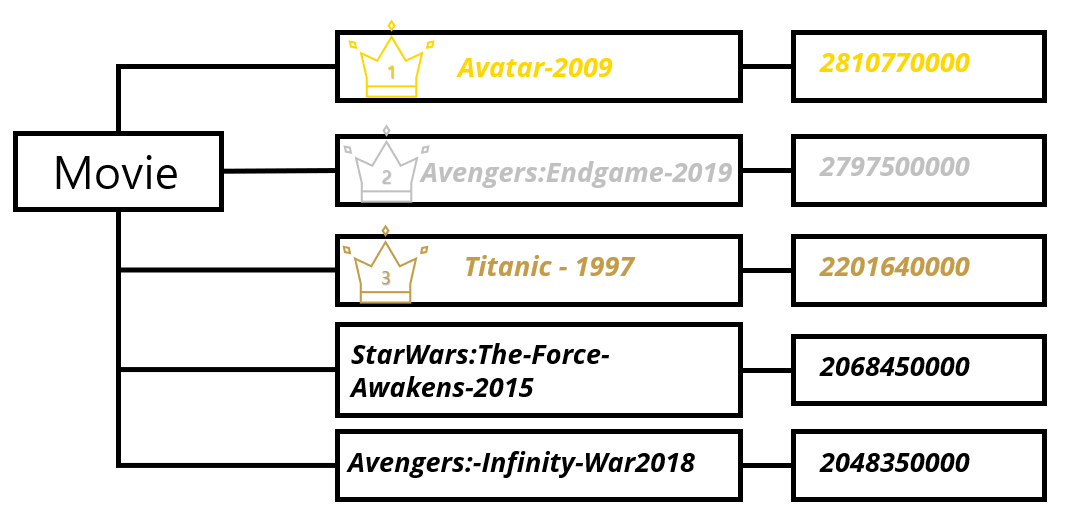 Movie

1 Avatar-2009

2810770000

2 Avengers:Endgame-2019

2797500000

3 Titanic - 1997

2201640000

StarWars:The-Force-Awakens-2015

2068450000

Avengers:-Infinity-War2018

2048350000